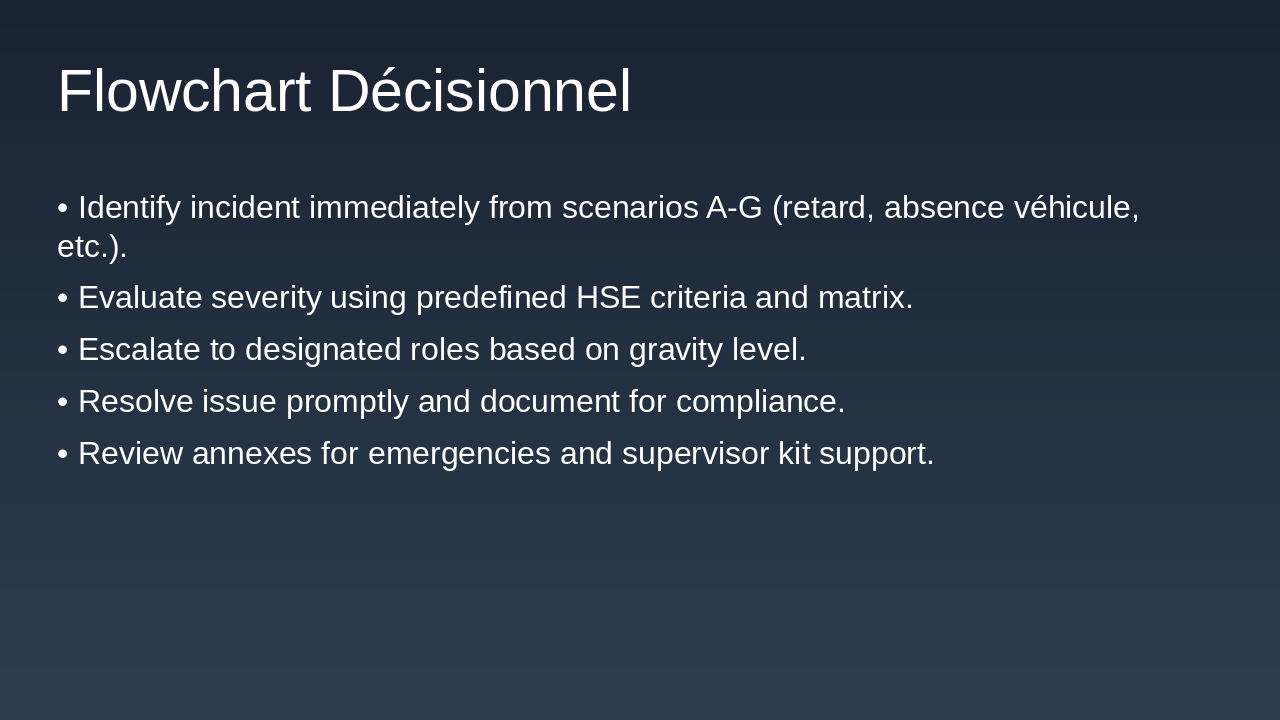 Flowchart Décisionnel

• Identify incident immediately from scenarios A-G (retard, absence véhicule, etc.).

• Evaluate severity using predefined HSE criteria and matrix.

• Escalate to designated roles based on gravity level.

• Resolve issue promptly and document for compliance.

• Review annexes for emergencies and supervisor kit support.